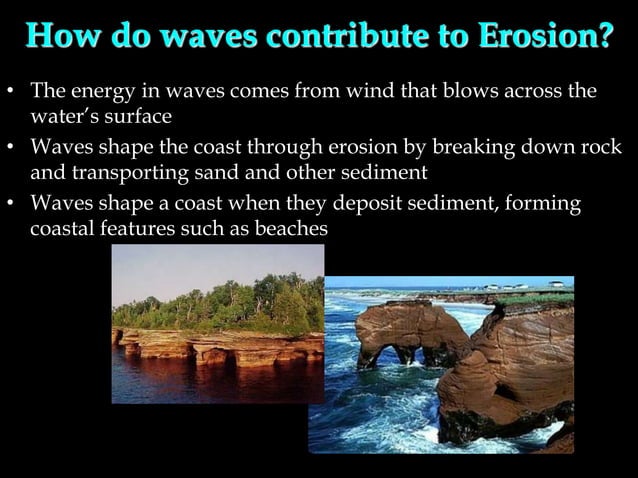 How do waves contribute to Erosion?

• The energy in waves comes from wind that blows across the water's surface

• Waves shape the coast through erosion by breaking down rock and transporting sand and other sediment

• Waves shape a coast when they deposit sediment, forming coastal features such as beaches